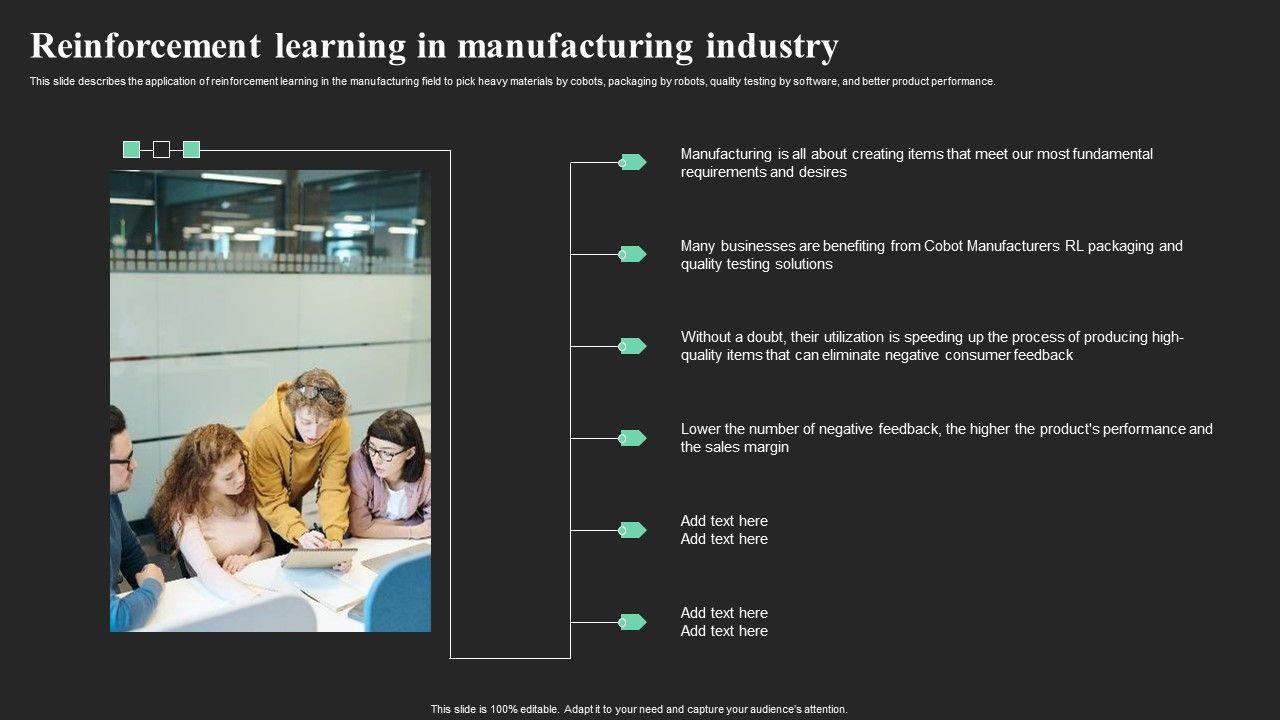 Reinforcement learning in manufacturing industry

This slide describes the application of reinforcement learning in the manufacturing field to pick heavy materials by cobots, packaging by robots, quality testing by software, and better product performance.

Manufacturing is all about creating items that meet our most fundamental requirements and desires

Many businesses are benefiting from Cobot Manufacturers RL packaging and quality testing solutions

Without a doubt, their utilization is speeding up the process of producing high-quality items that can eliminate negative consumer feedback

Lower the number of negative feedback, the higher the product's performance and the sales margin

Add text here
Add text here

Add text here
Add text here

This slide is 100% editable. Adapt it to your need and capture your audience's attention.